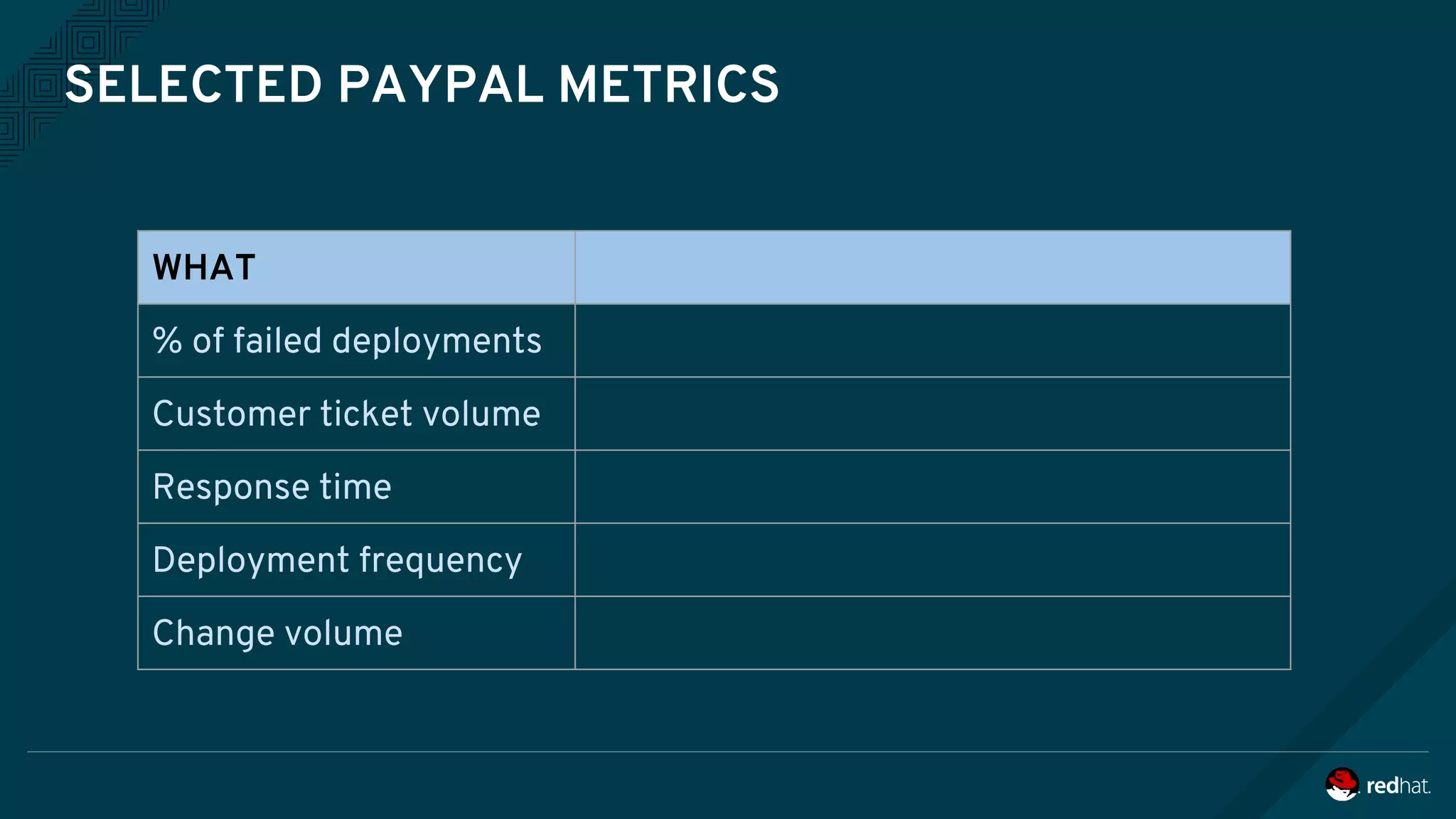 SELECTED PAYPAL METRICS

| WHAT | |
|---|---|
| % of failed deployments | |
| Customer ticket volume | |
| Response time | |
| Deployment frequency | |
| Change volume | |

redhat.